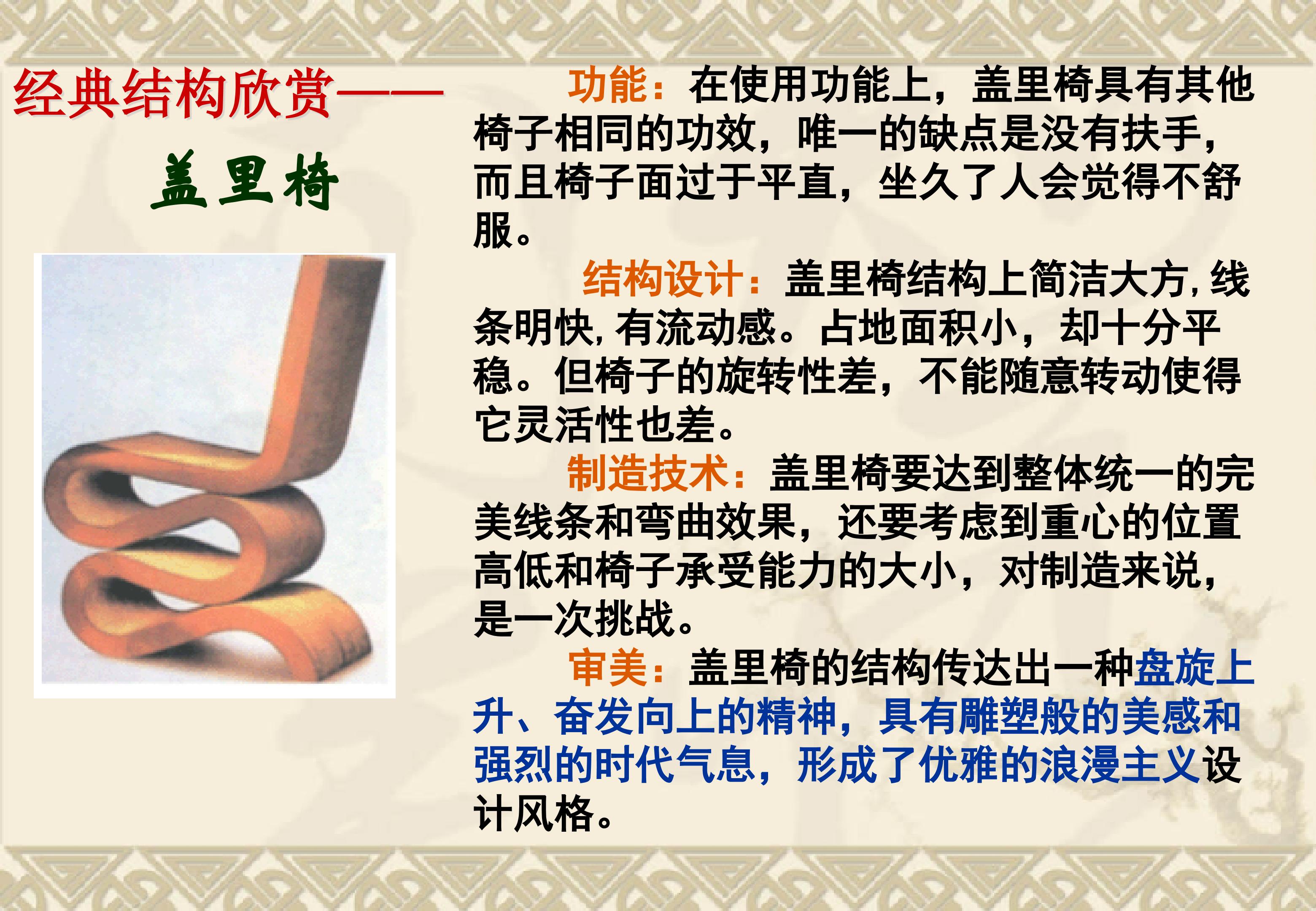 经典结构欣赏——

盖里椅

功能：在使用功能上，盖里椅具有其他椅子相同的功效，唯一的缺点是没有扶手，而且椅子面过于平直，坐久了人会觉得不舒服。

结构设计：盖里椅结构上简洁大方，线条明快，有流动感。占地面积小，却十分平稳。但椅子的旋转性差，不能随意转动使得它灵活性也差。

制造技术：盖里椅要达到整体统一的完美线条和弯曲效果，还要考虑到重心的位置高低和椅子承受能力的大小，对制造来说，是一次挑战。

审美：盖里椅的结构传达出一种盘旋上升、奋发向上的精神，具有雕塑般的美感和强烈的时代气息，形成了优雅的浪漫主义设计风格。